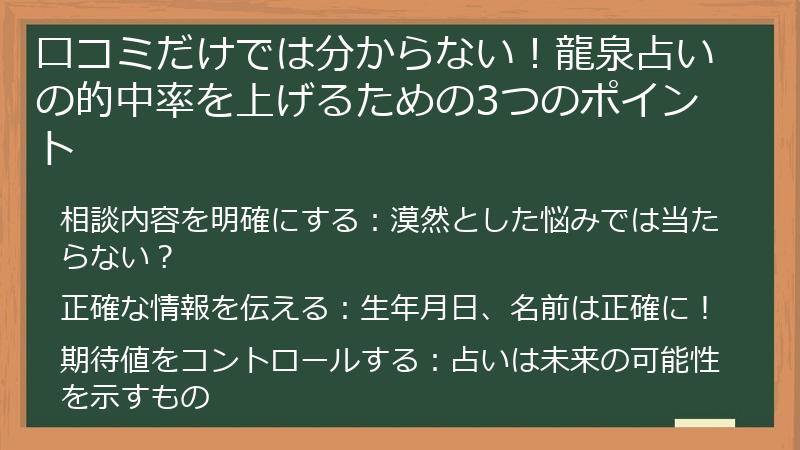 口コミだけでは分からない！龍泉占いの的中率を上げるための3つのポイント

相談内容を明確にする：漠然とした悩みでは当たらない？

正確な情報を伝える：生年月日、名前は正確に！

期待値をコントロールする：占いは未来の可能性を示すもの